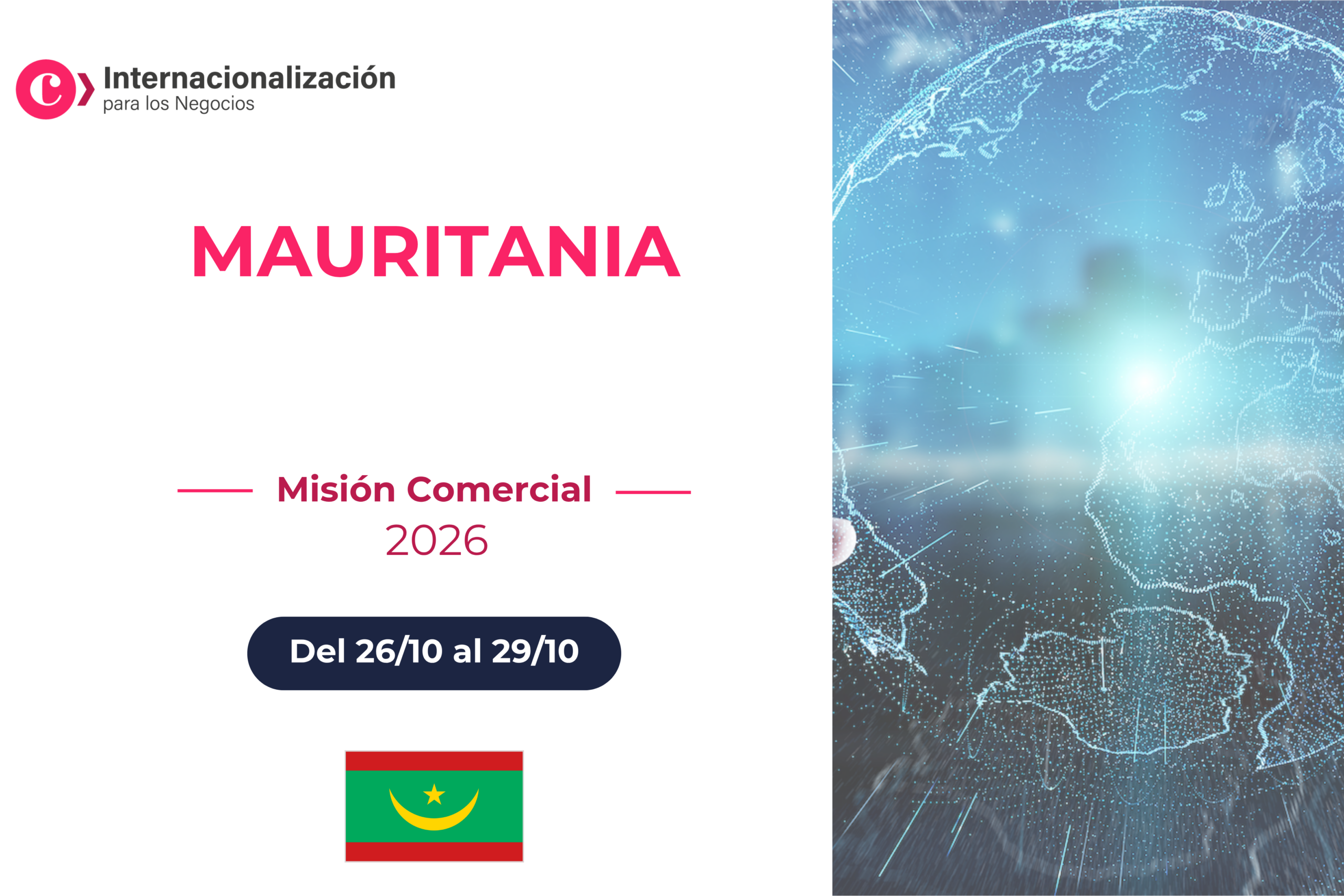 Internacionalización
para los Negocios

MAURITANIA

Misión Comercial
2026

Del 26/10 al 29/10